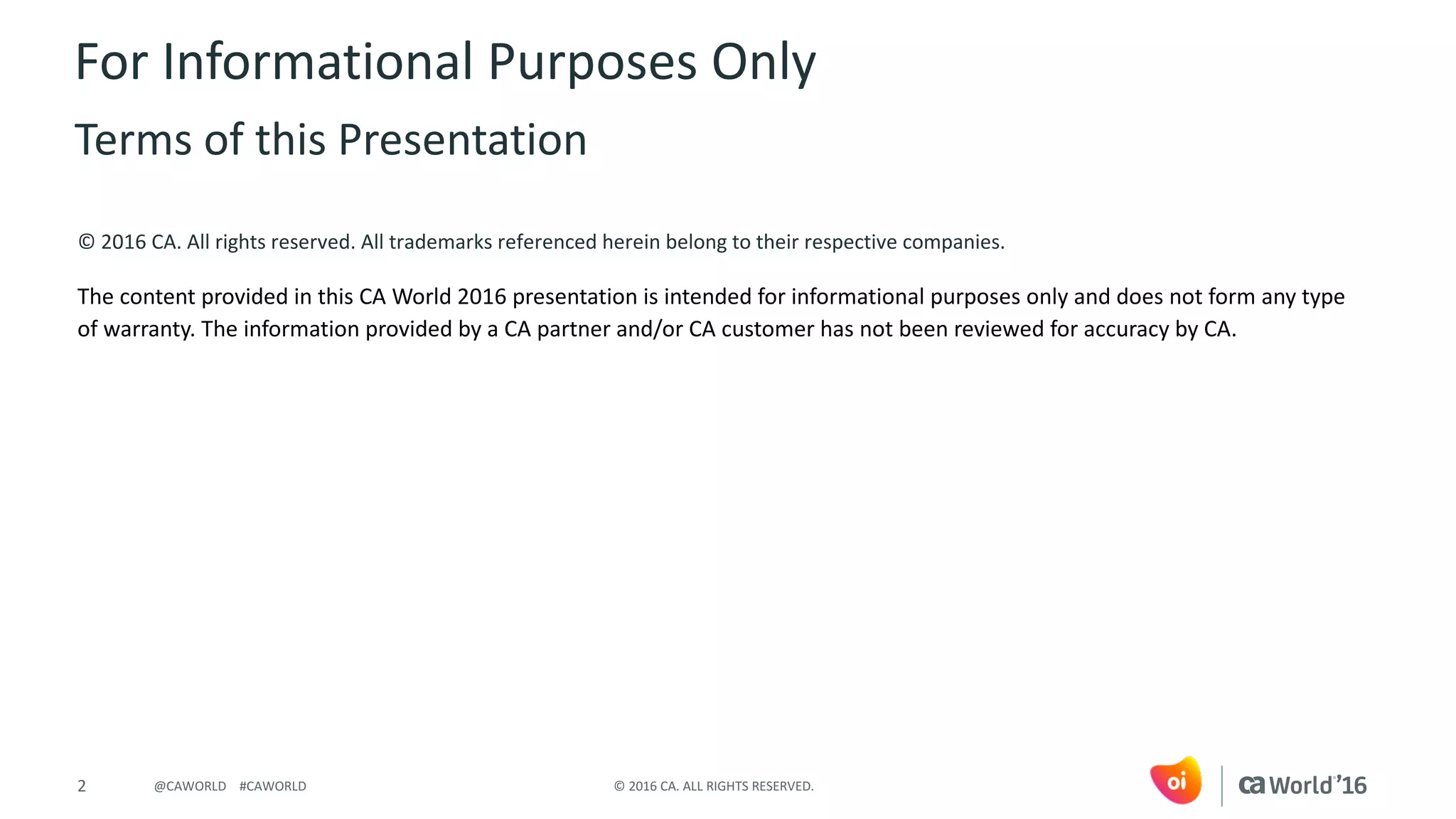 For Informational Purposes Only

Terms of this Presentation

© 2016 CA. All rights reserved. All trademarks referenced herein belong to their respective companies.

The content provided in this CA World 2016 presentation is intended for informational purposes only and does not form any type of warranty. The information provided by a CA partner and/or CA customer has not been reviewed for accuracy by CA.

2 @CAWORLD #CAWORLD © 2016 CA. ALL RIGHTS RESERVED.

oi

ca World'16